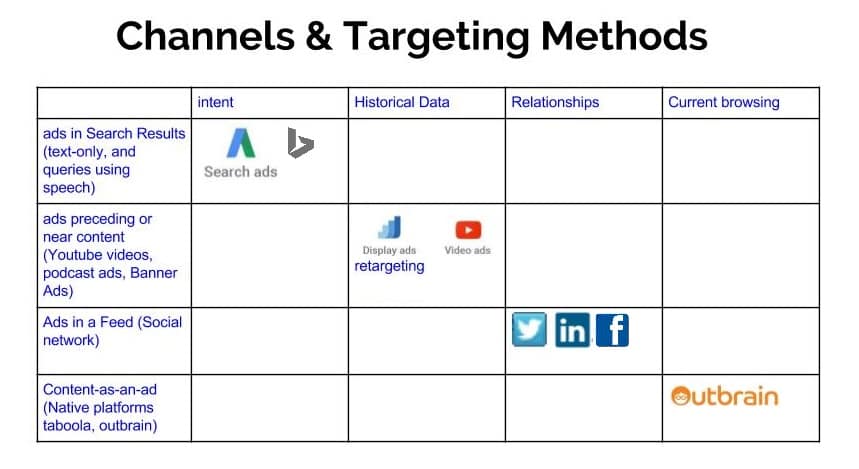 Channels & Targeting Methods

| | intent | Historical Data | Relationships | Current browsing |
|---|---|---|---|---|
| ads in Search Results (text-only, and queries using speech) | Search ads | | | |
| ads preceding or near content (Youtube videos, podcast ads, Banner Ads) | | Display ads Video ads retargeting | | |
| Ads in a Feed (Social network) | | | in f | |
| Content-as-an-ad (Native platforms taboola, outbrain) | | | | Outbrain |